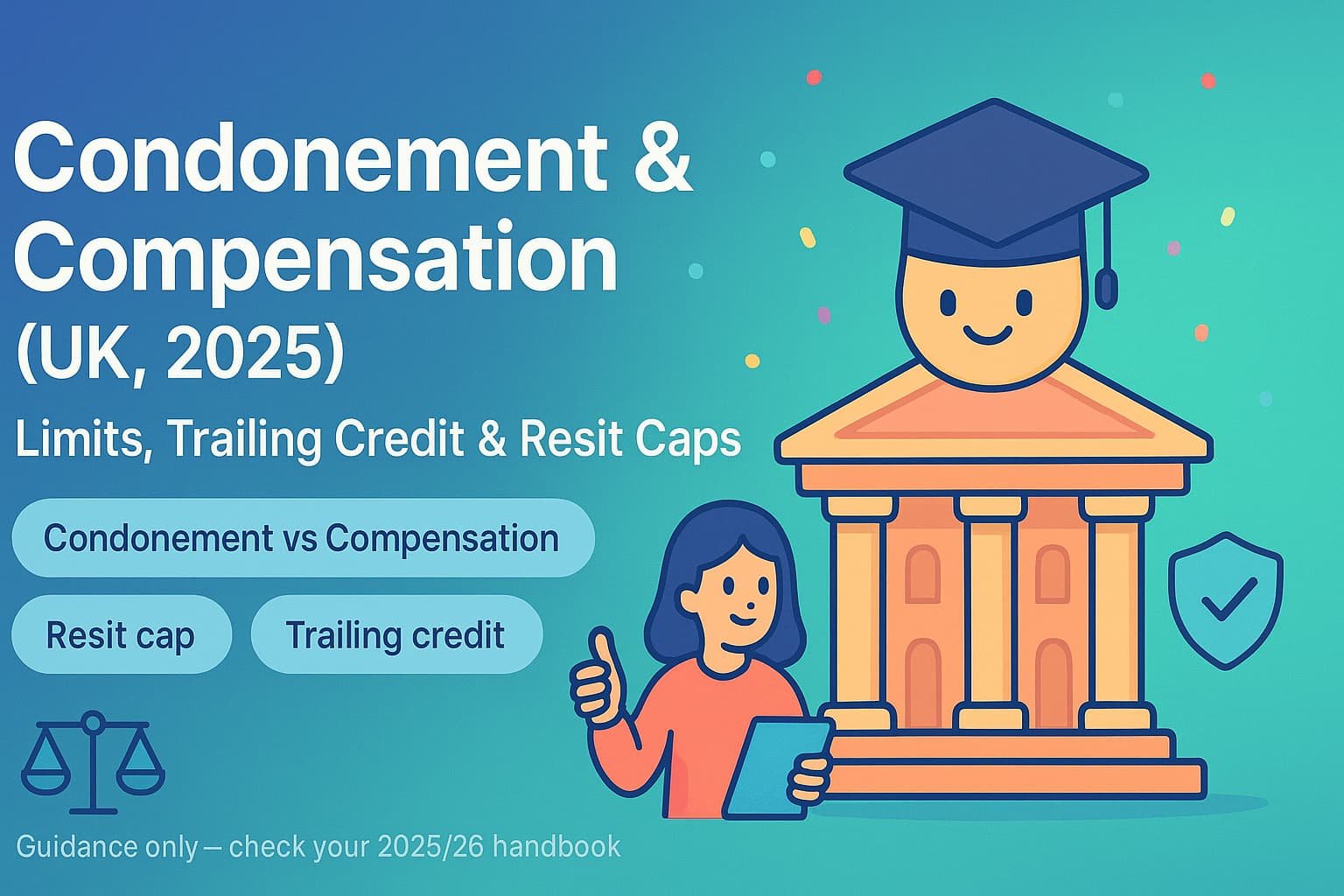 Condonement & Compensation (UK, 2025)

Limits, Trailing Credit & Resit Caps

Condonement vs Compensation

Resit cap

Trailing credit

Guidance only — check your 2025/26 handbook